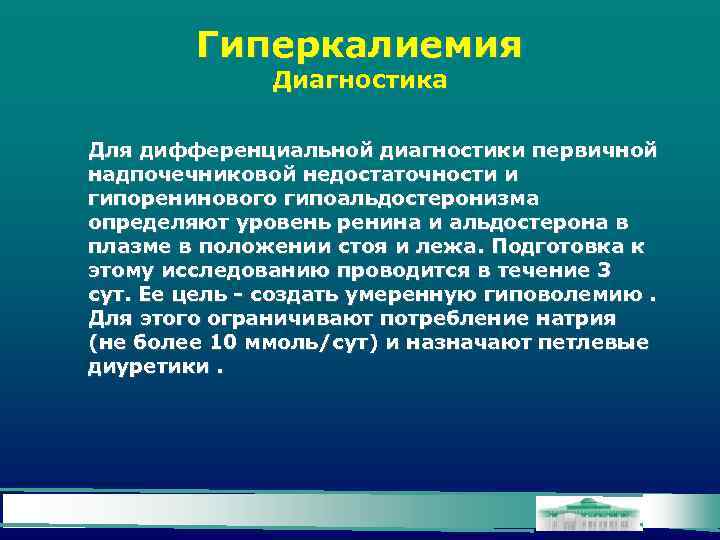 Гиперкалиемия
Диагностика

Для дифференциальной диагностики первичной надпочечниковой недостаточности и гипоренинового гипоальдостеронизма определяют уровень ренина и альдостерона в плазме в положении стоя и лежа. Подготовка к этому исследованию проводится в течение 3 сут. Ее цель - создать умеренную гиповолемию . Для этого ограничивают потребление натрия (не более 10 ммоль/сут) и назначают петлевые диуретики .